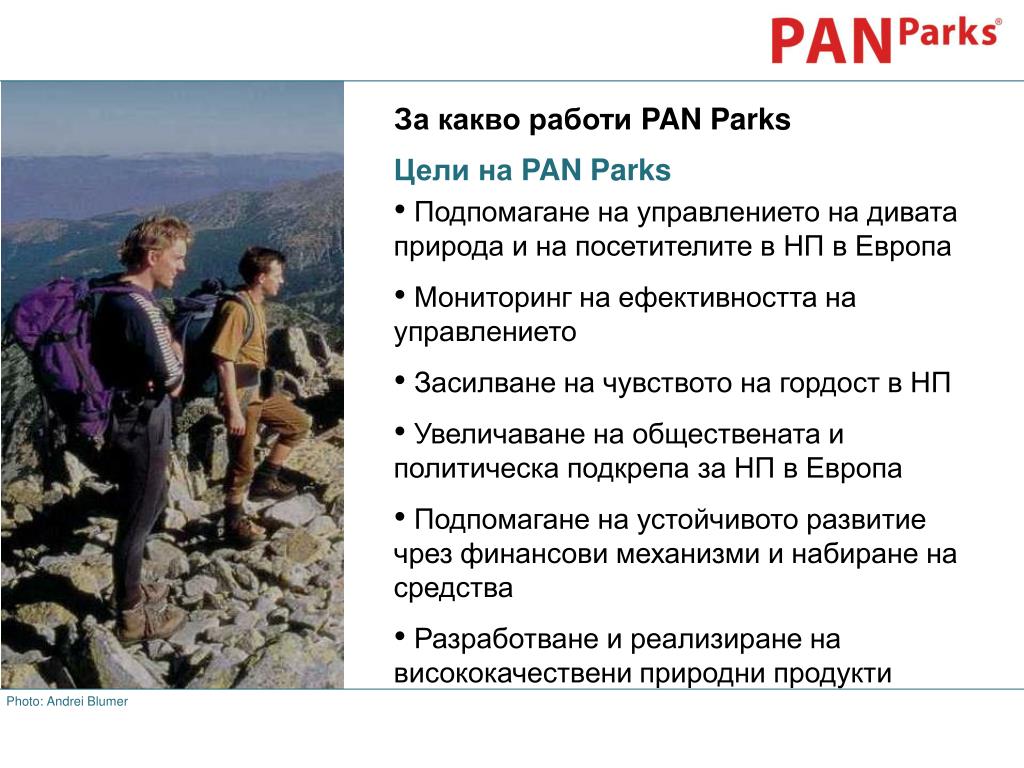 PAN Parks®

За какво работи PAN Parks

Цели на PAN Parks

• Подпомагане на управлението на дивата природа и на посетителите в НП в Европа

• Мониторинг на ефективността на управлението

• Засилване на чувството на гордост в НП

• Увеличаване на обществената и политическа подкрепа за НП в Европа

• Подпомагане на устойчивото развитие чрез финансови механизми и набиране на средства

• Разработване и реализиране на висококачествени природни продукти

Photo: Andrei Blumer